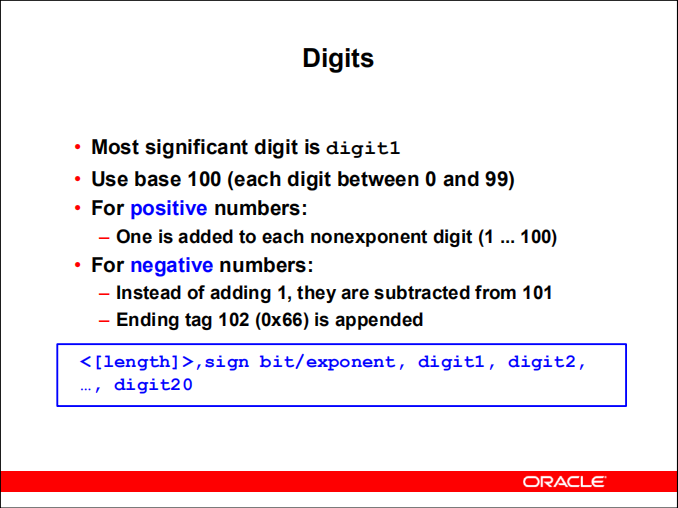 Digits

• Most significant digit is digit1
• Use base 100 (each digit between 0 and 99)
• For positive numbers:
– One is added to each nonexponent digit (1 ... 100)
• For negative numbers:
– Instead of adding 1, they are subtracted from 101
– Ending tag 102 (0x66) is appended

<[length]>,sign bit/exponent, digit1, digit2, …, digit20

ORACLE